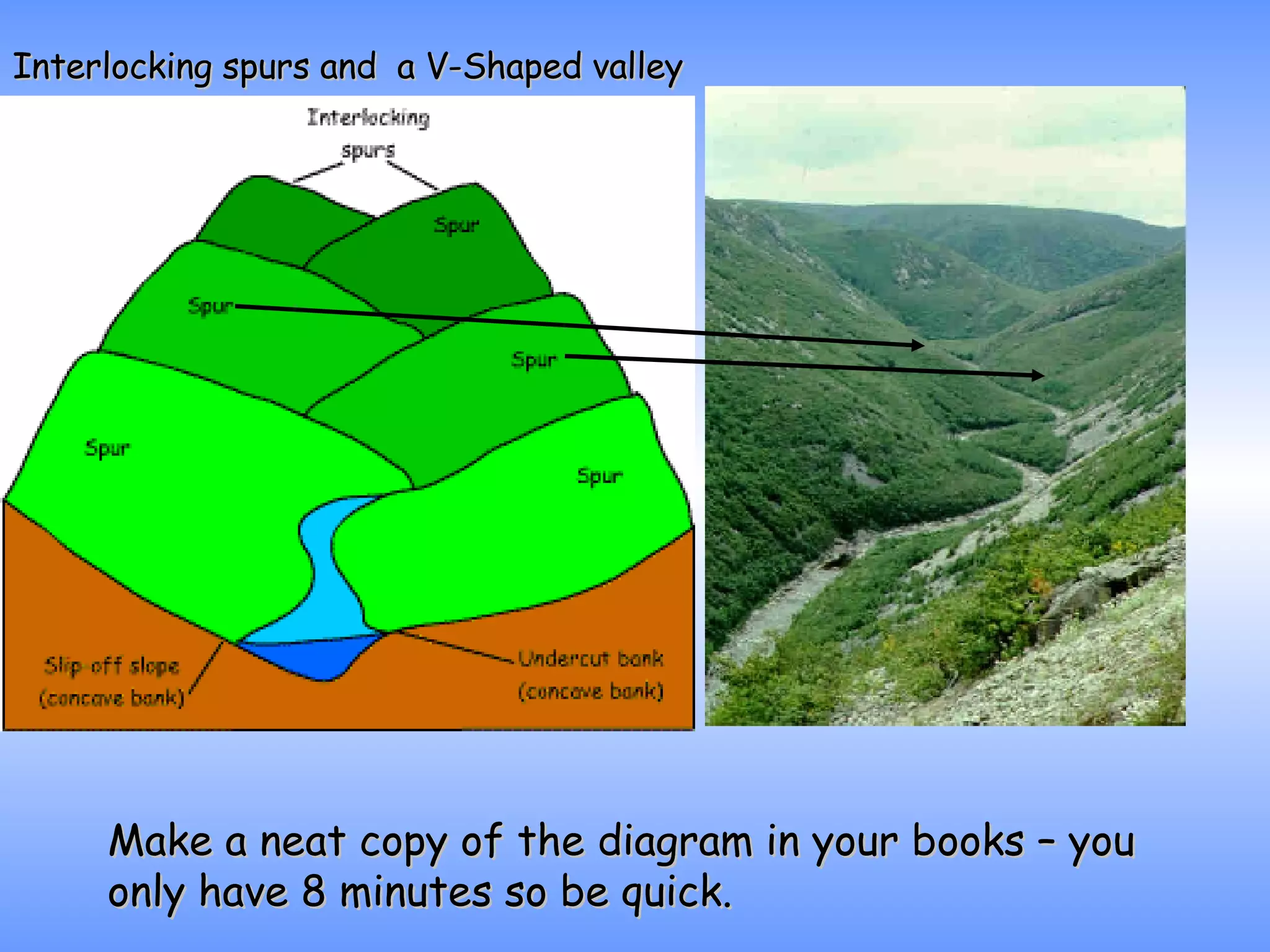 Interlocking spurs and a V-Shaped valley

Interlocking spurs

Spur

Spur

Spur

Spur

Spur

Slip-off slope (concave bank)

Undercut bank (concave bank)

Make a neat copy of the diagram in your books – you only have 8 minutes so be quick.